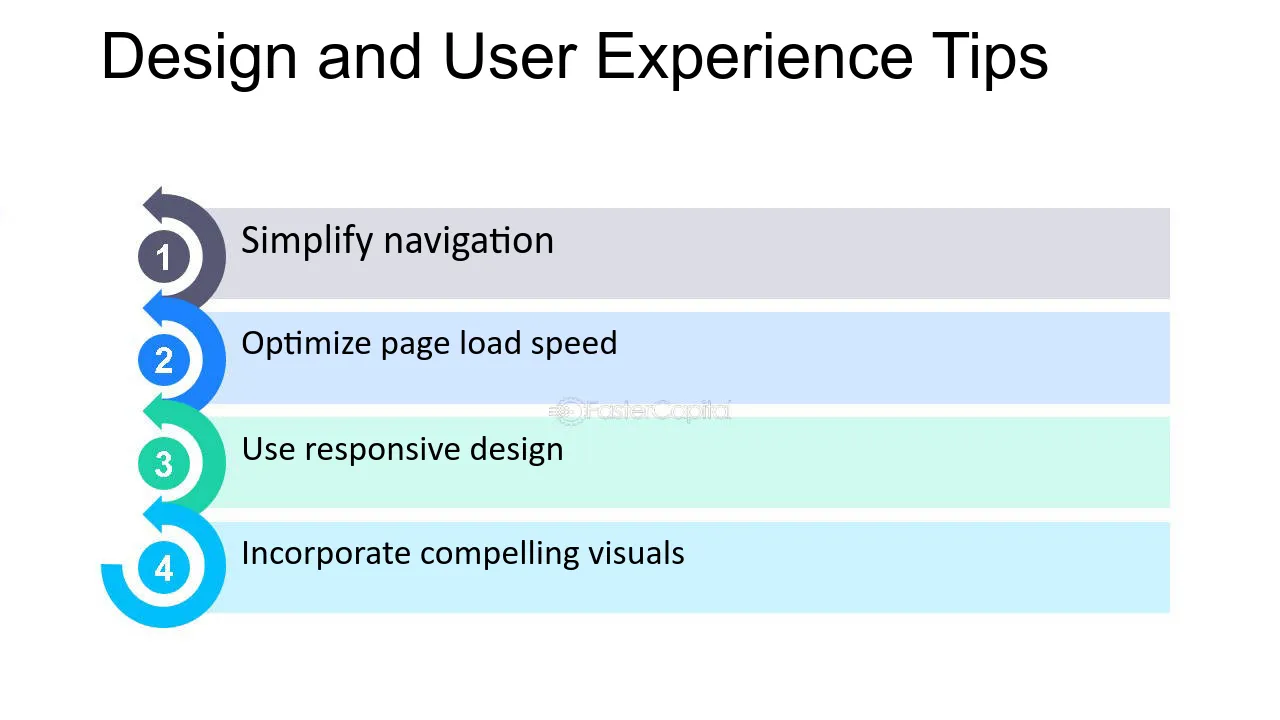 Design and User Experience Tips

1 Simplify navigation

2 Optimize page load speed

FasterCapital

3 Use responsive design

4 Incorporate compelling visuals